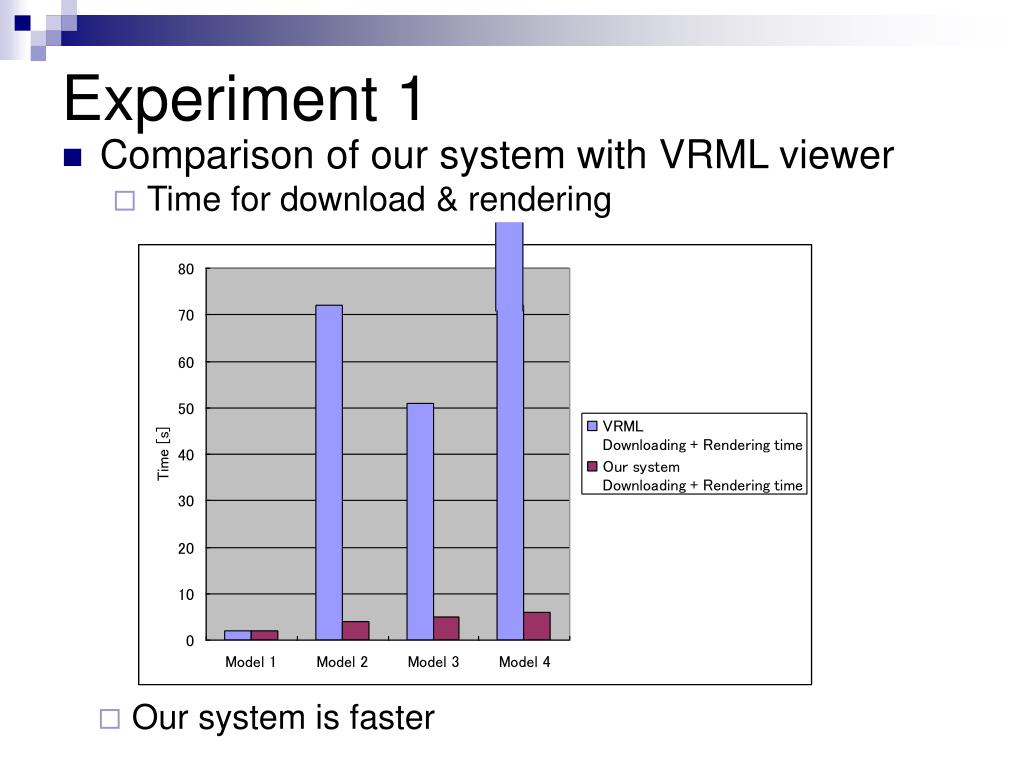 Experiment 1

Comparison of our system with VRML viewer

Time for download & rendering

80
70
60
50
40
30
20
10
0

Time [s]

Model 1
Model 2
Model 3
Model 4

VRML
Downloading + Rendering time
Our system
Downloading + Rendering time

Our system is faster